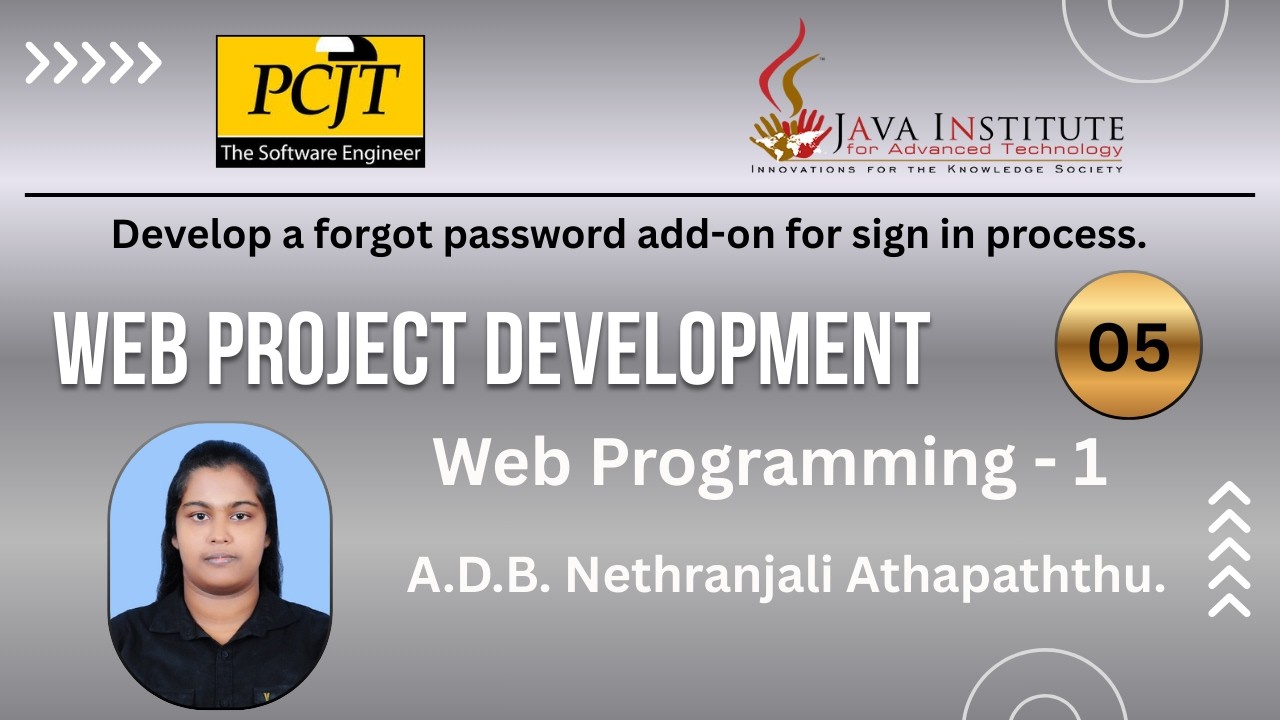 PCJT
The Software Engineer

JAVA INSTITUTE
for Advanced Technology
INNOVATIONS FOR THE KNOWLEDGE SOCIETY

Develop a forgot password add-on for sign in process.

WEB PROJECT DEVELOPMENT

05

Web Programming - 1

A.D.B. Nethranjali Athapaththu.